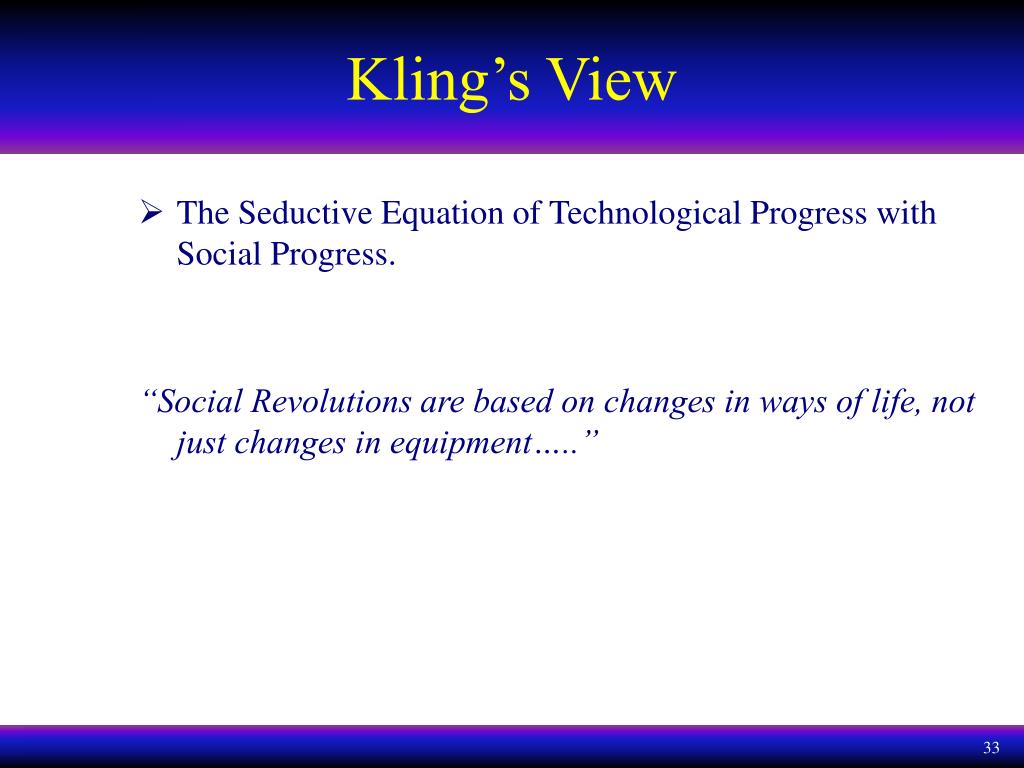 Kling’s View

➢ The Seductive Equation of Technological Progress with Social Progress.

“Social Revolutions are based on changes in ways of life, not just changes in equipment…..”

33